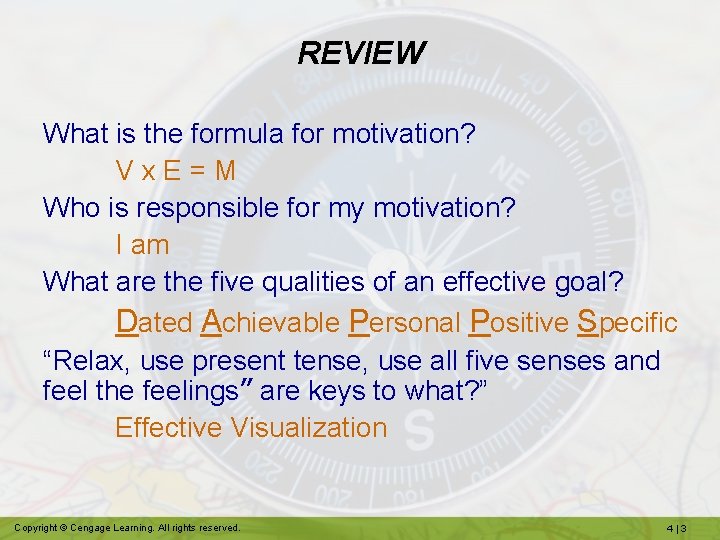 REVIEW

What is the formula for motivation?

V x E = M

Who is responsible for my motivation?

I am

What are the five qualities of an effective goal?

Dated Achievable Personal Positive Specific

“Relax, use present tense, use all five senses and feel the feelings” are keys to what?”

Effective Visualization

Copyright © Cengage Learning. All rights reserved.

4 | 3